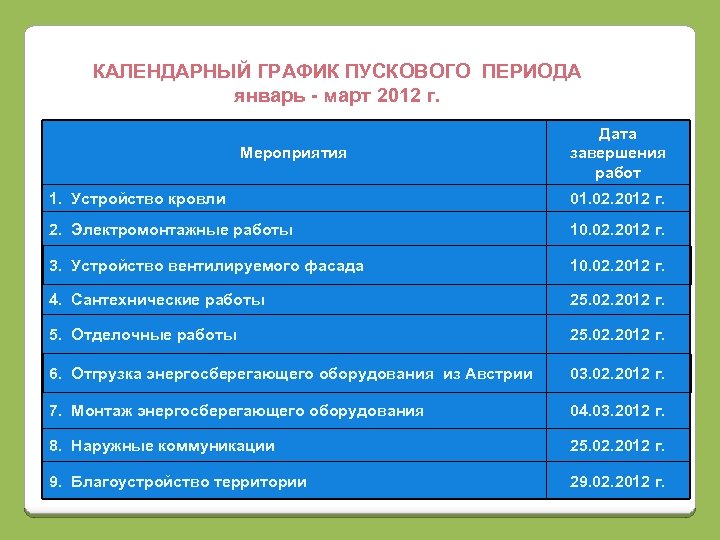 КАЛЕНДАРНЫЙ ГРАФИК ПУСКОВОГО ПЕРИОДА
январь - март 2012 г.

| Мероприятия | Дата завершения работ |
|---|---|
| 1. Устройство кровли | 01.02.2012 г. |
| 2. Электромонтажные работы | 10.02.2012 г. |
| 3. Устройство вентилируемого фасада | 10.02.2012 г. |
| 4. Сантехнические работы | 25.02.2012 г. |
| 5. Отделочные работы | 25.02.2012 г. |
| 6. Отгрузка энергосберегающего оборудования из Австрии | 03.02.2012 г. |
| 7. Монтаж энергосберегающего оборудования | 04.03.2012 г. |
| 8. Наружные коммуникации | 25.02.2012 г. |
| 9. Благоустройство территории | 29.02.2012 г. |